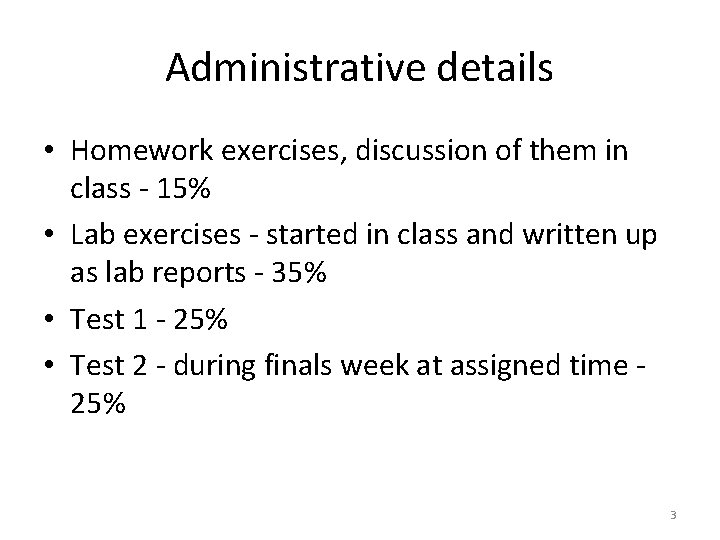 Administrative details

• Homework exercises, discussion of them in class - 15%
• Lab exercises - started in class and written up as lab reports - 35%
• Test 1 - 25%
• Test 2 - during finals week at assigned time - 25%

3